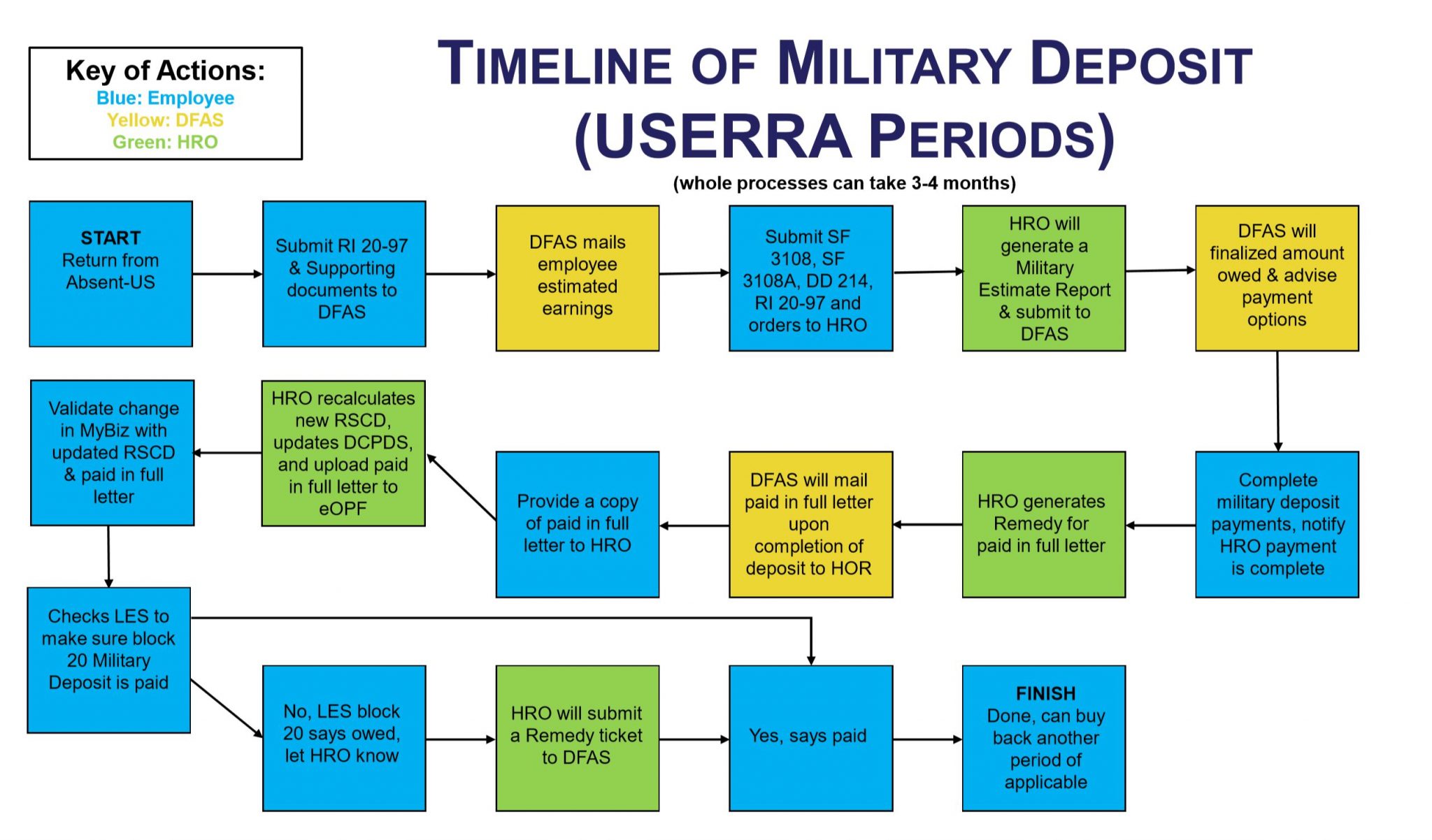 Key of Actions:
Blue: Employee
Yellow: DFAS
Green: HRO

TIMELINE OF MILITARY DEPOSIT (USERRA PERIODS)

(whole processes can take 3-4 months)

START
Return from Absent-US

Submit RI 20-97 & Supporting documents to DFAS

DFAS mails employee estimated earnings

Submit SF 3108, SF 3108A, DD 214, RI 20-97 and orders to HRO

HRO will generate a Military Estimate Report & submit to DFAS

DFAS will finalized amount owed & advise payment options

Complete military deposit payments, notify HRO payment is complete

HRO generates Remedy for paid in full letter

DFAS will mail paid in full letter upon completion of deposit to HOR

Provide a copy of paid in full letter to HRO

HRO recalculates new RSCD, updates DCPDS, and upload paid in full letter to eOPF

Validate change in MyBiz with updated RSCD & paid in full letter

Checks LES to make sure block 20 Military Deposit is paid

No, LES block 20 says owed, let HRO know

HRO will submit a Remedy ticket to DFAS

Yes, says paid

FINISH
Done, can buy back another period of applicable